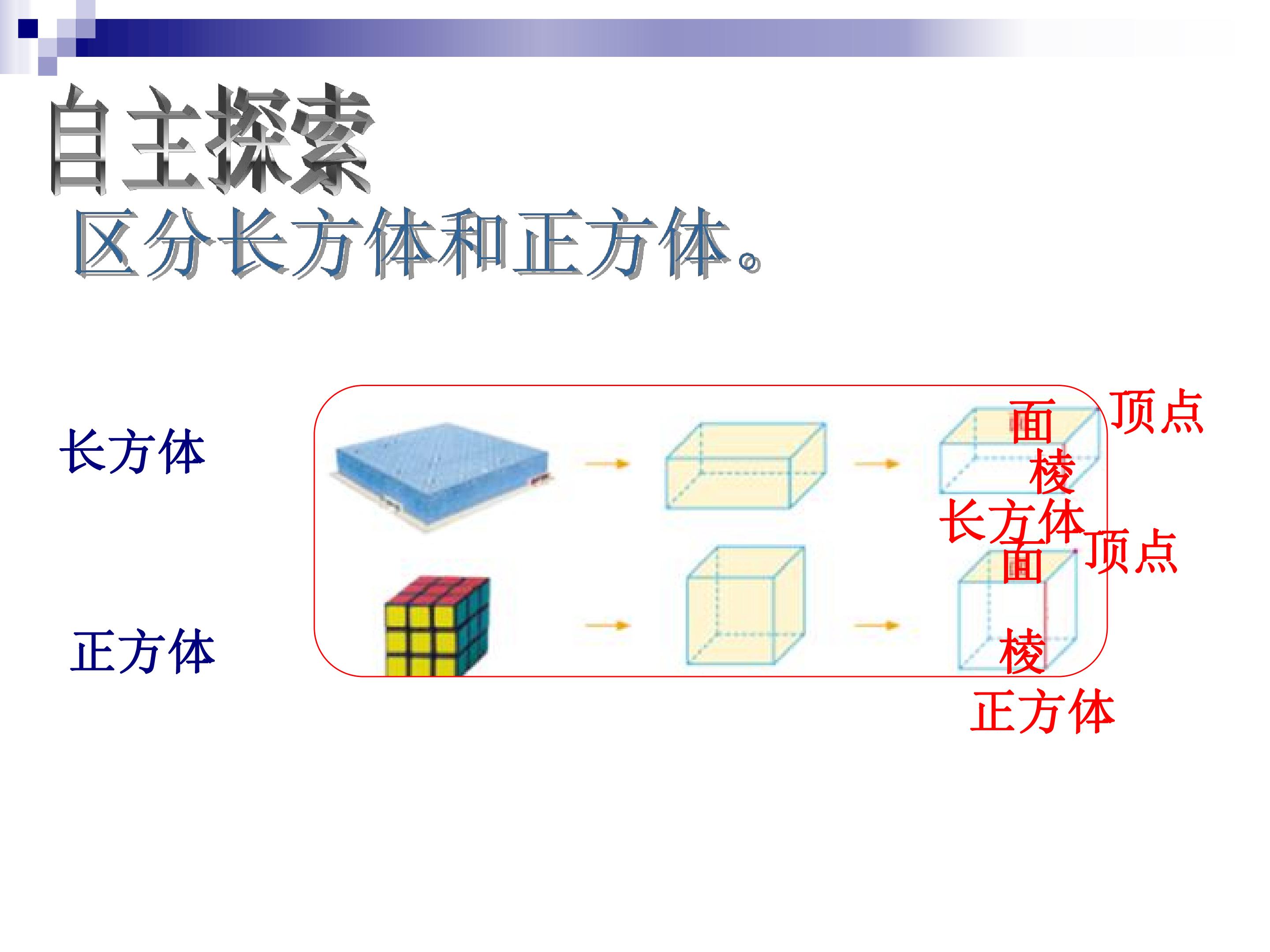 自主探索

区分长方体和正方体。

长方体

面
顶点
棱
长方体

正方体

面
顶点
棱
正方体